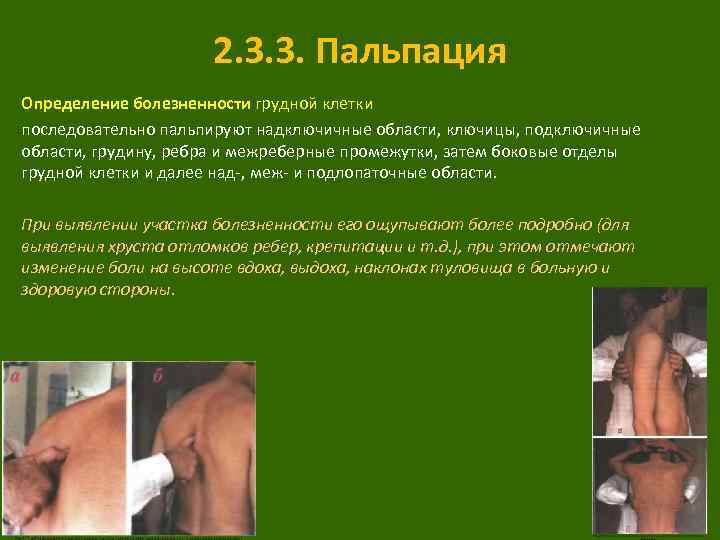 2.3.3. Пальпация

Определение болезненности грудной клетки

последовательно пальпируют надключичные области, ключицы, подключичные области, грудину, ребра и межреберные промежутки, затем боковые отделы грудной клетки и далее над-, меж- и подлопаточные области.

При выявлении участка болезненности его ощупывают более подробно (для выявления хруста отломков ребер, крепитации и т.д.), при этом отмечают изменение боли на высоте вдоха, выдоха, наклонах туловища в больную и здоровую стороны.

а

б